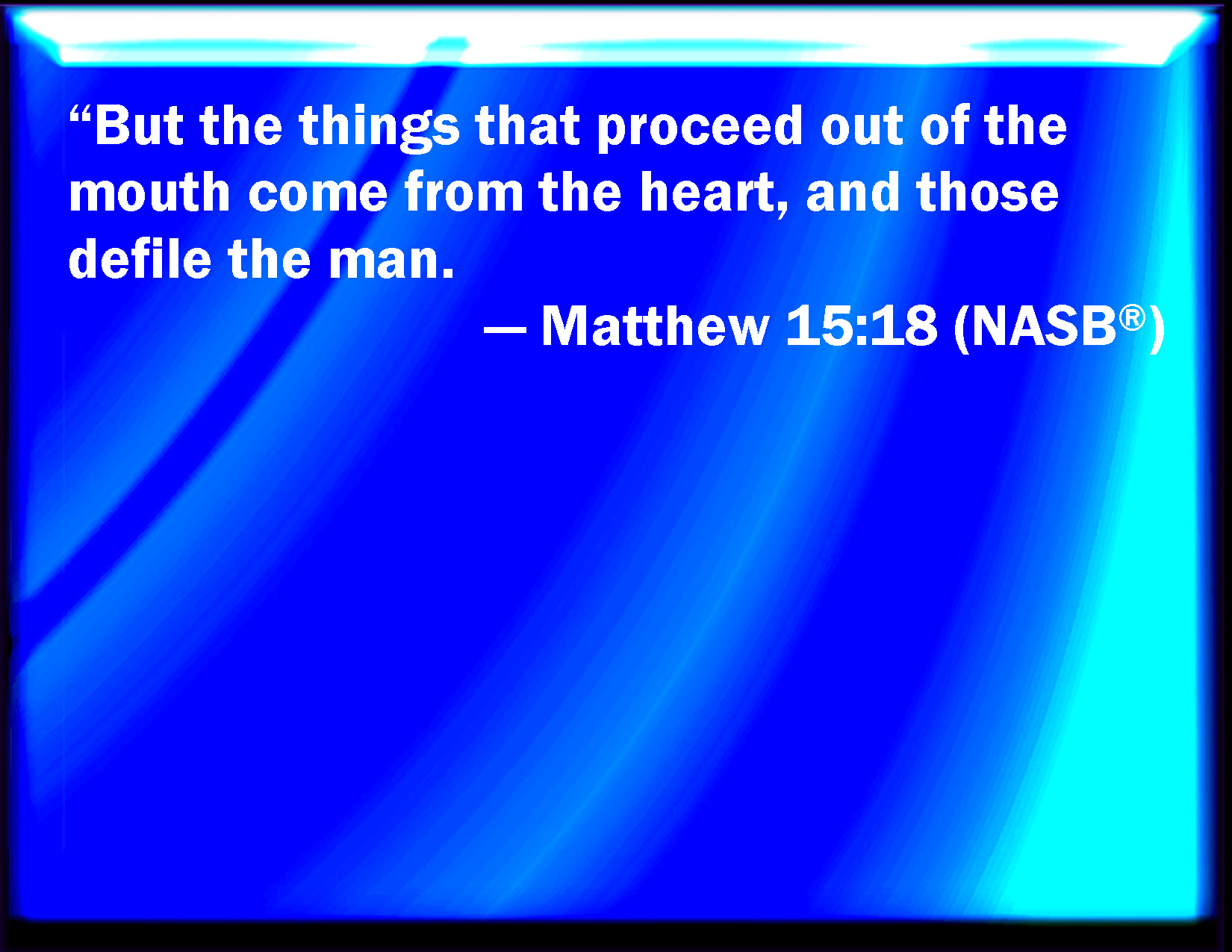 “But the things that proceed out of the mouth come from the heart, and those defile the man.

— Matthew 15:18 (NASB®)